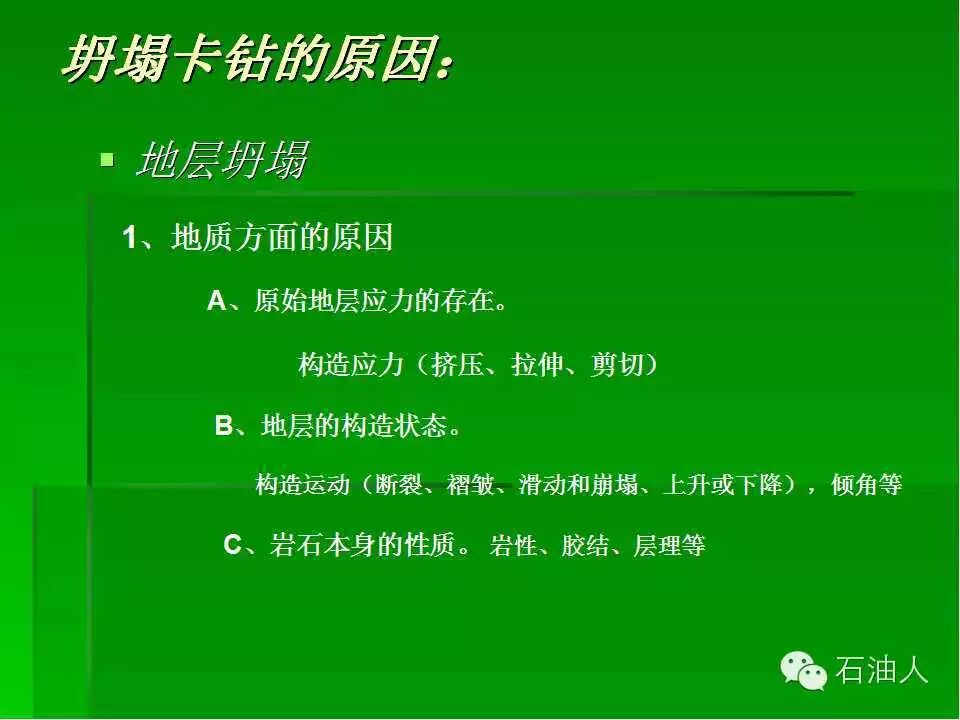 坍塌卡钻的原因：

地层坍塌

1、地质方面的原因

A、原始地层应力的存在。

构造应力（挤压、拉伸、剪切）

B、地层的构造状态。

构造运动（断裂、褶皱、滑动和崩塌、上升或下降），倾角等

C、岩石本身的性质。 岩性、胶结、层理等

石油人